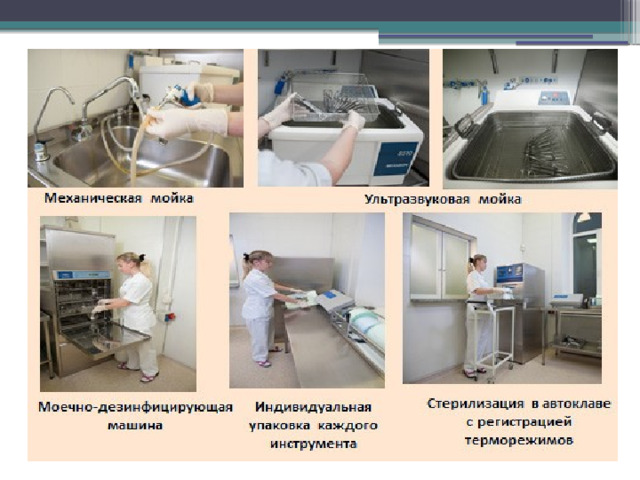 Механическая мойка

Ультразвуковая мойка

Моечно-дезинфицирующая машина

Индивидуальная упаковка каждого инструмента

Стерилизация в автоклаве с регистрацией терморежимов